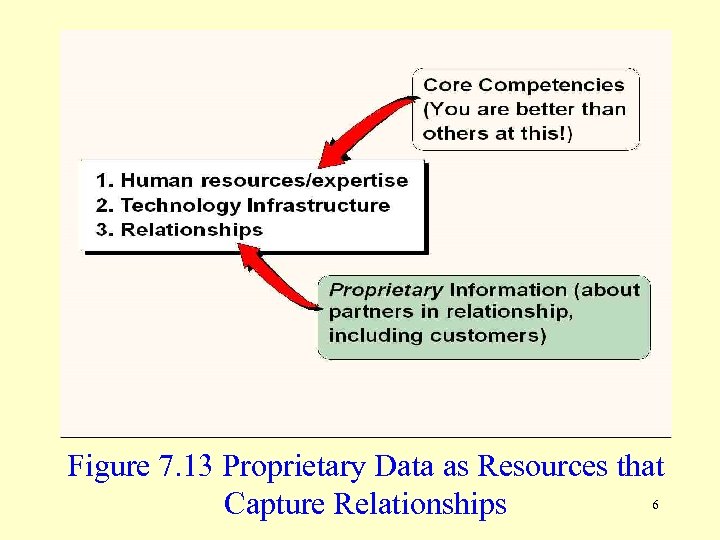 Core Competencies (You are better than others at this!)

1. Human resources/expertise
2. Technology Infrastructure
3. Relationships

Proprietary Information (about partners in relationship, including customers)

Figure 7.13 Proprietary Data as Resources that Capture Relationships

6